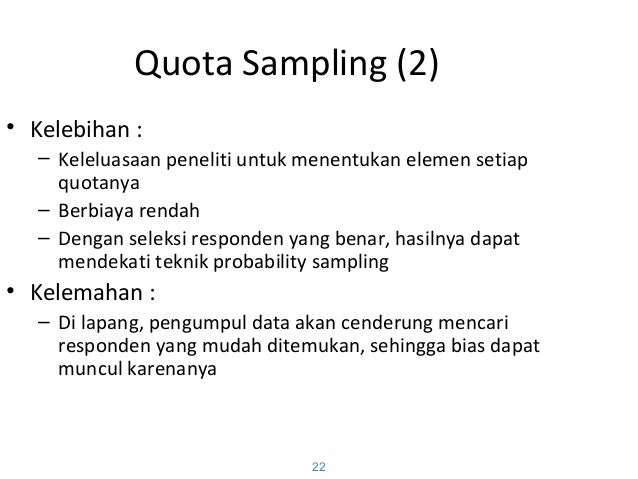 Quota Sampling (2)

• Kelebihan :
– Keleluasaan peneliti untuk menentukan elemen setiap quotanya
– Berbiaya rendah
– Dengan seleksi responden yang benar, hasilnya dapat mendekati teknik probability sampling

• Kelemahan :
– Di lapang, pengumpul data akan cenderung mencari responden yang mudah ditemukan, sehingga bias dapat muncul karenanya

22